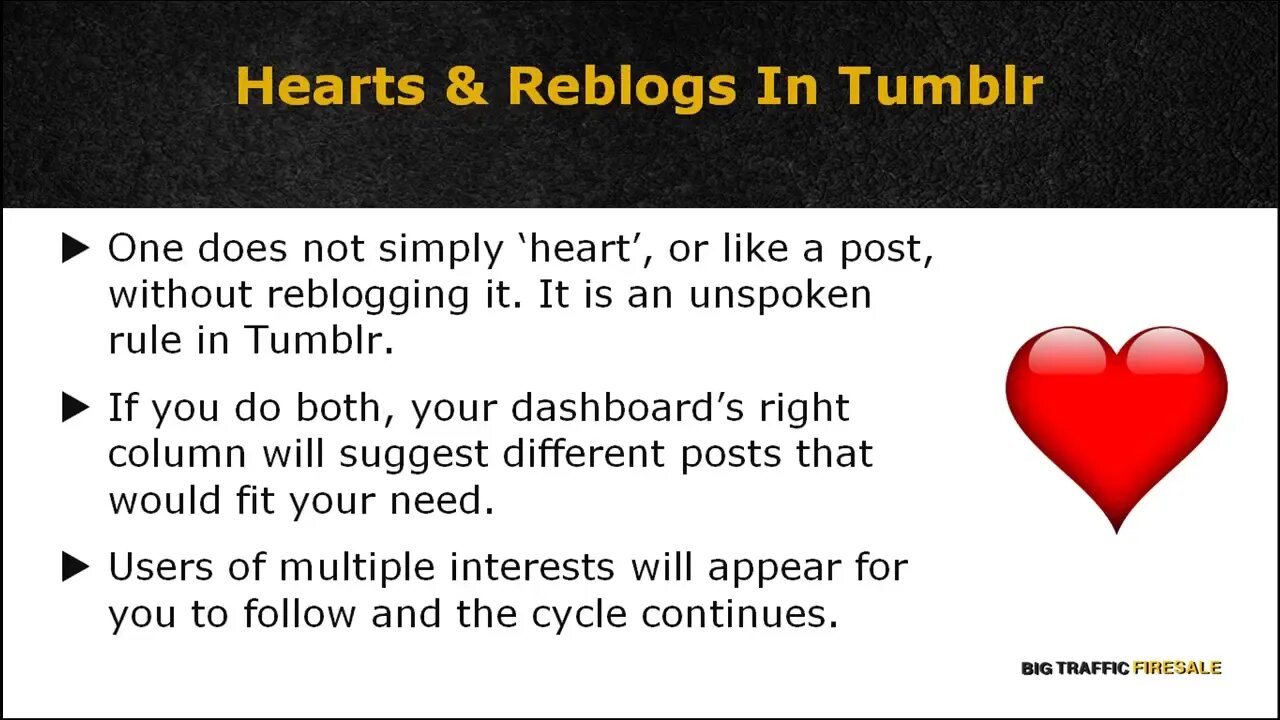 Hearts & Reblogs In Tumblr

▶ One does not simply ‘heart’, or like a post, without reblogging it. It is an unspoken rule in Tumblr.

▶ If you do both, your dashboard’s right column will suggest different posts that would fit your need.

▶ Users of multiple interests will appear for you to follow and the cycle continues.

BIG TRAFFIC FIRESALE